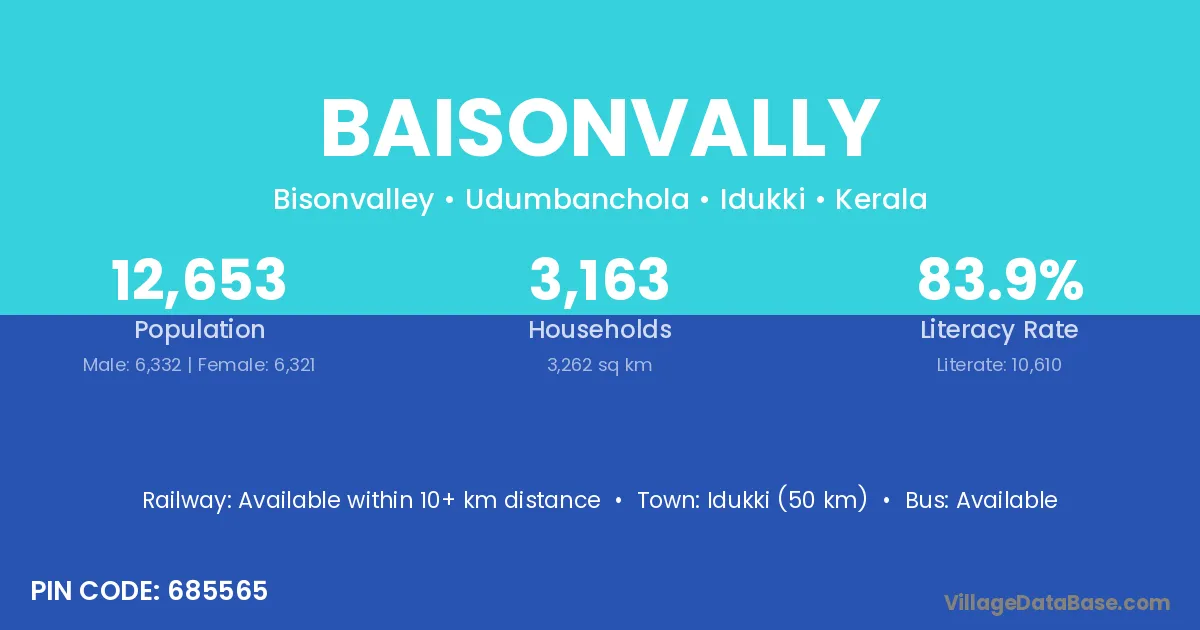 BAISONVALLY

Bisonvalley • Udumbanchola • Idukki • Kerala

12,653
Population
Male: 6,332 | Female: 6,321

3,163
Households
3,262 sq km

83.9%
Literacy Rate
Literate: 10,610

Railway: Available within 10+ km distance • Town: Idukki (50 km) • Bus: Available

PIN CODE: 685565

VillageDataBase.com